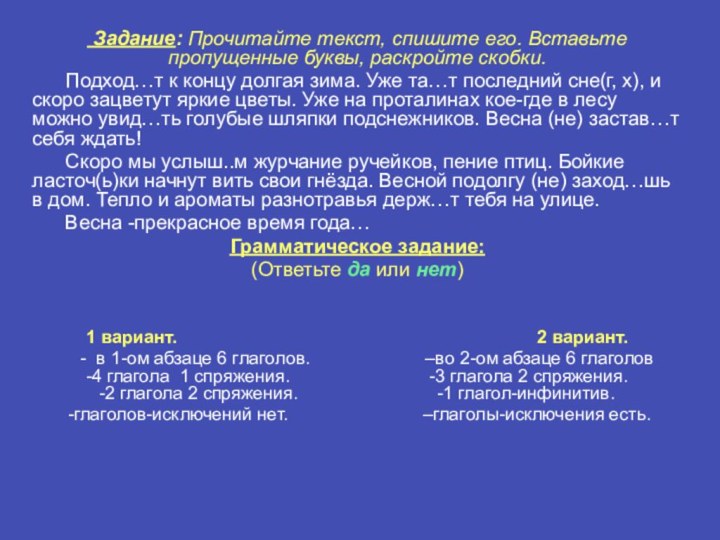 Задание: Прочитайте текст, спишите его. Вставьте пропущенные буквы, раскройте скобки.

Подход…т к концу долгая зима. Уже та…т последний сне(г, х), и скоро зацветут яркие цветы. Уже на проталинах кое-где в лесу можно увид…ть голубые шляпки подснежников. Весна (не) застав…т себя ждать!

Скоро мы услыш..м журчание ручейков, пение птиц. Бойкие ласточ(ь)ки начнут вить свои гнёзда. Весной подолгу (не) заход…шь в дом. Тепло и ароматы разнотравья держ…т тебя на улице.

Весна -прекрасное время года…

Грамматическое задание:
(Ответьте да или нет)

1 вариант.
- в 1-ом абзаце 6 глаголов.
-4 глагола 1 спряжения.
-2 глагола 2 спряжения.
-глаголов-исключений нет.

2 вариант.
–во 2-ом абзаце 6 глаголов
-3 глагола 2 спряжения.
-1 глагол-инфинитив.
–глаголы-исключения есть.